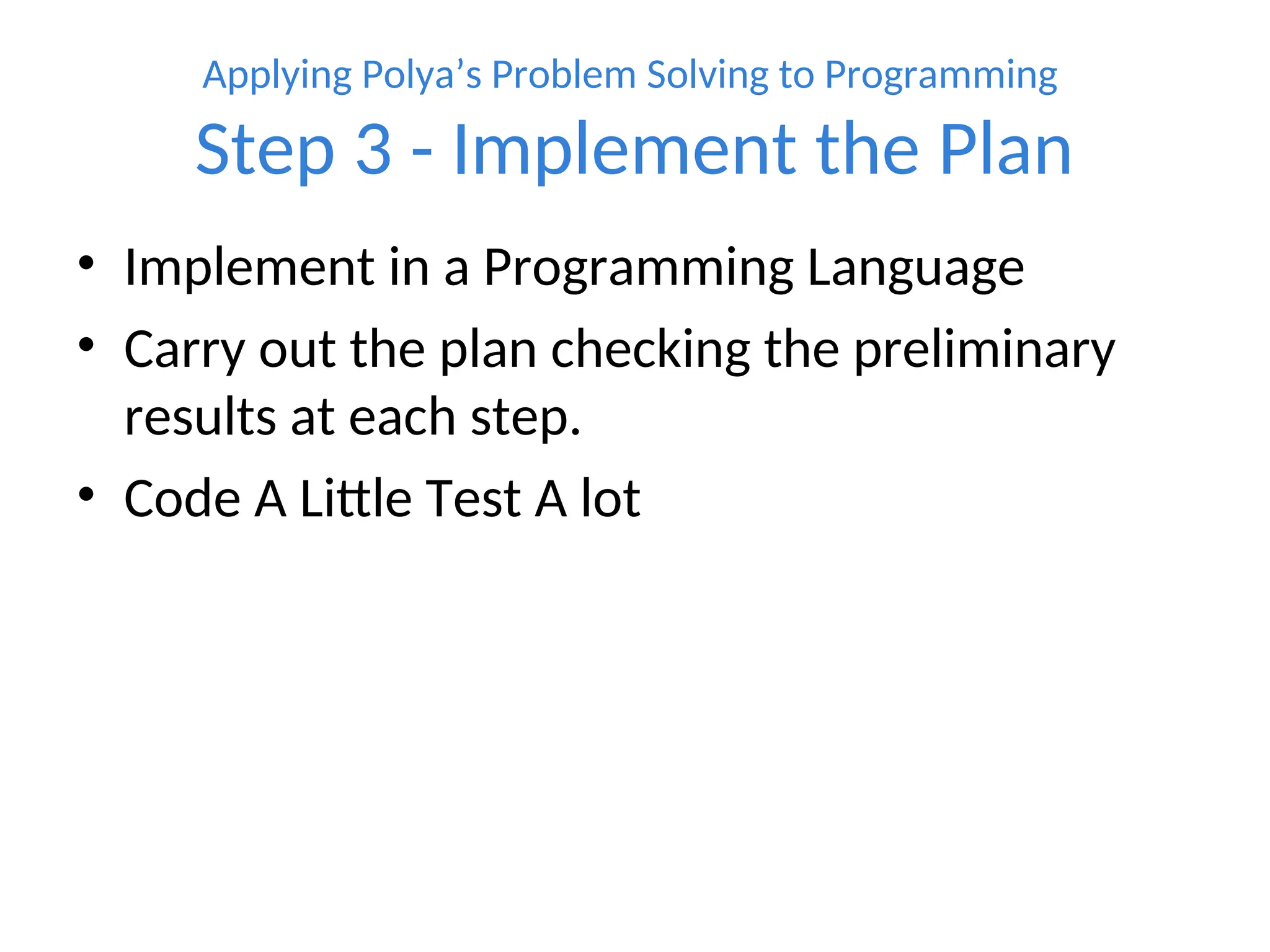 Applying Polya’s Problem Solving to Programming

Step 3 - Implement the Plan

• Implement in a Programming Language
• Carry out the plan checking the preliminary results at each step.
• Code A Little Test A lot